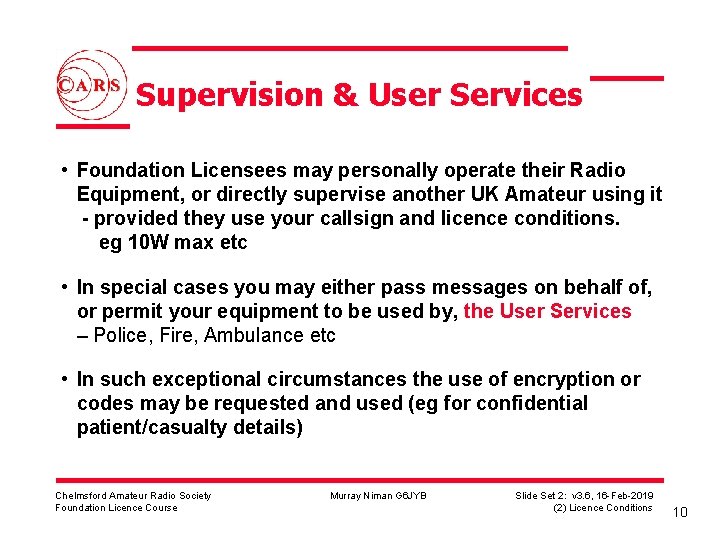 CARS

Supervision & User Services

• Foundation Licensees may personally operate their Radio Equipment, or directly supervise another UK Amateur using it - provided they use your callsign and licence conditions. eg 10W max etc

• In special cases you may either pass messages on behalf of, or permit your equipment to be used by, the User Services – Police, Fire, Ambulance etc

• In such exceptional circumstances the use of encryption or codes may be requested and used (eg for confidential patient/casualty details)

Chelmsford Amateur Radio Society
Foundation Licence Course

Murray Niman G6JYB

Slide Set 2: v3.6, 16-Feb-2019
(2) Licence Conditions

10